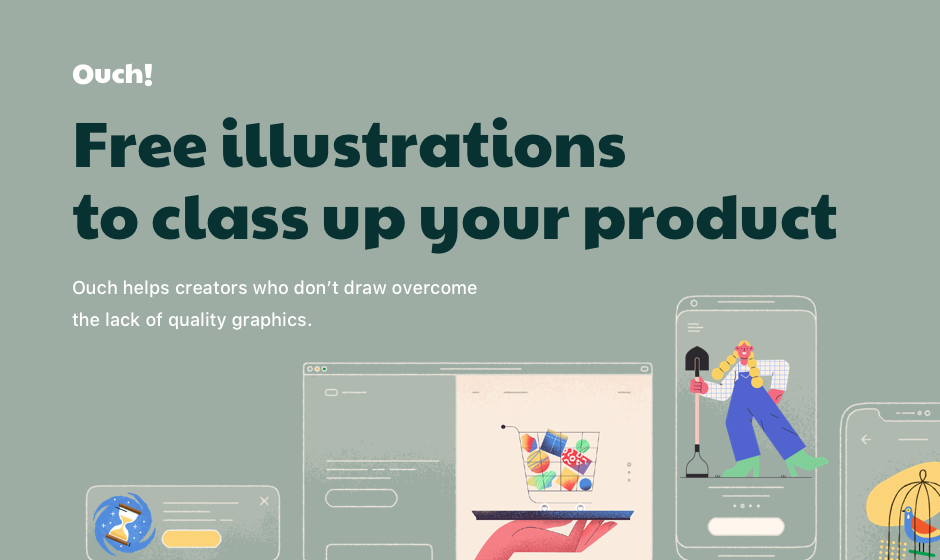 Ouch!

Free illustrations to class up your product

Ouch helps creators who don't draw overcome the lack of quality graphics.